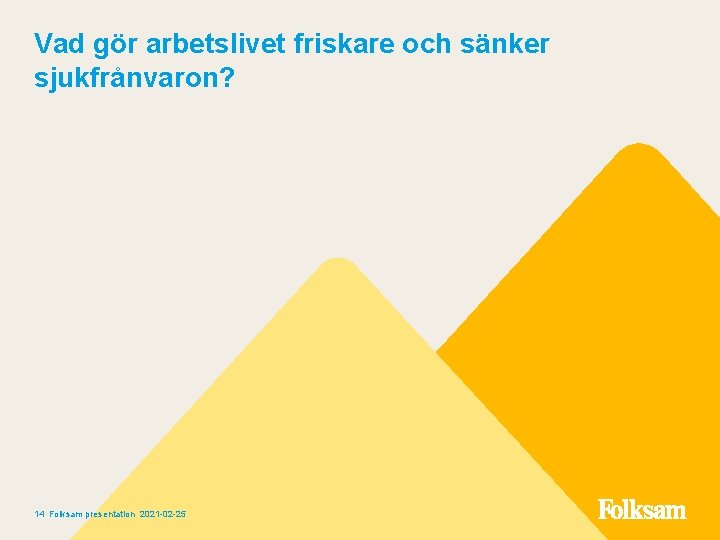 Vad gör arbetslivet friskare och sänker sjukfrånvaron?

14 Folksam presentation 2021-02-25

Folksam